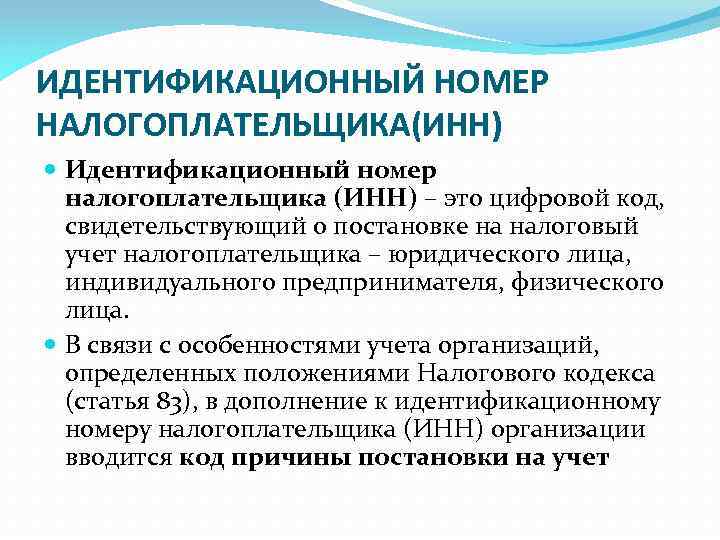 ИДЕНТИФИКАЦИОННЫЙ НОМЕР НАЛОГОПЛАТЕЛЬЩИКА(ИНН)

Идентификационный номер налогоплательщика (ИНН) – это цифровой код, свидетельствующий о постановке на налоговый учет налогоплательщика – юридического лица, индивидуального предпринимателя, физического лица.

В связи с особенностями учета организаций, определенных положениями Налогового кодекса (статья 83), в дополнение к идентификационному номеру налогоплательщика (ИНН) организации вводится код причины постановки на учет